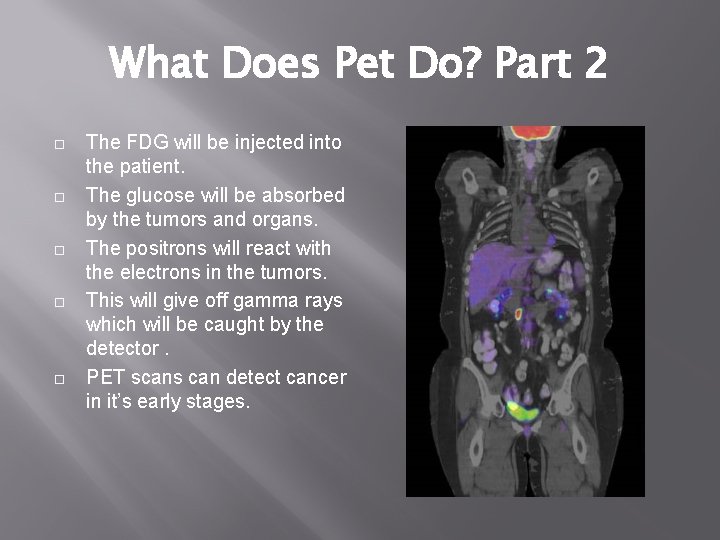 What Does Pet Do? Part 2

□ The FDG will be injected into the patient.

□ The glucose will be absorbed by the tumors and organs.

□ The positrons will react with the electrons in the tumors.

□ This will give off gamma rays which will be caught by the detector .

□ PET scans can detect cancer in it's early stages.